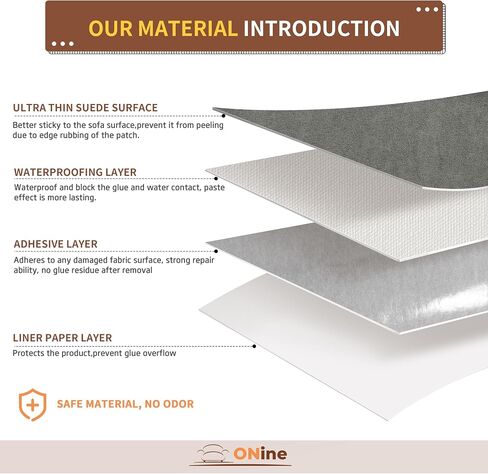 OUR MATERIAL INTRODUCTION

ULTRA THIN SUEDE SURFACE

Better sticky to the sofa surface,prevent it from peeling due to edge rubbing of the patch.

WATERPROOFING LAYER

Waterproof and block the glue and water contact, paste effect is more lasting.

ADHESIVE LAYER

Adheres to any damaged fabric surface, strong repair ability, no glue residue after removal

LINER PAPER LAYER

Protects the product,prevent glue overflow

SAFE MATERIAL, NO ODOR

ONine